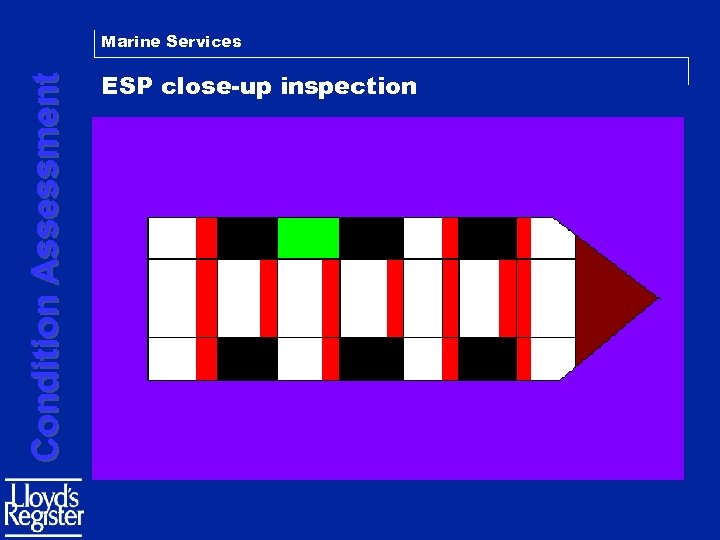 Marine Services

ESP close-up inspection

Condition Assessment

Lloyd's Register